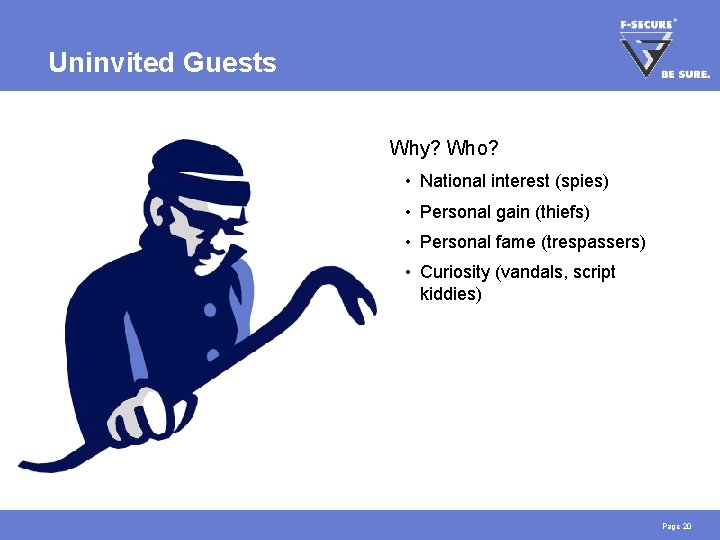 Uninvited Guests

F-SECURE®
BE SURE.

Why? Who?

• National interest (spies)
• Personal gain (thiefs)
• Personal fame (trespassers)
• Curiosity (vandals, script kiddies)

Page 20